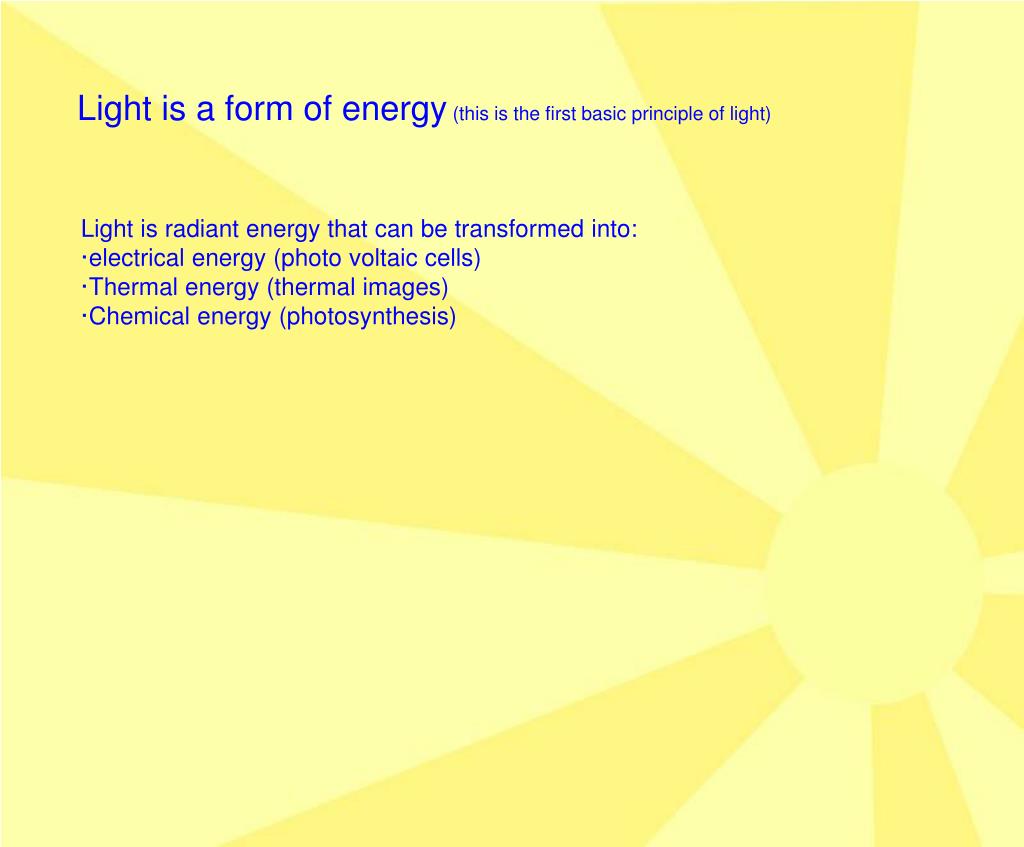 Light is a form of energy (this is the first basic principle of light)

Light is radiant energy that can be transformed into:
·electrical energy (photo voltaic cells)
·Thermal energy (thermal images)
·Chemical energy (photosynthesis)